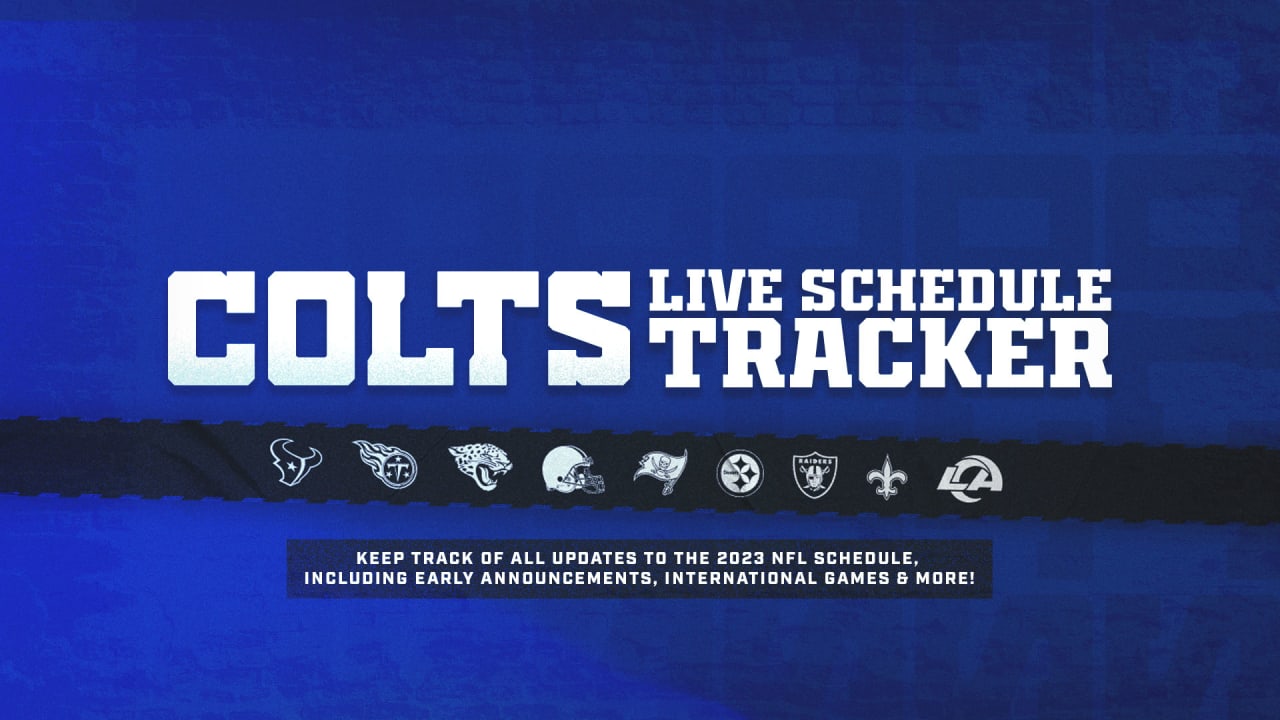 COLTS LIVE SCHEDULE TRACKER

RAIDERS

KEEP TRACK OF ALL UPDATES TO THE 2023 NFL SCHEDULE, INCLUDING EARLY ANNOUNCEMENTS, INTERNATIONAL GAMES & MORE!